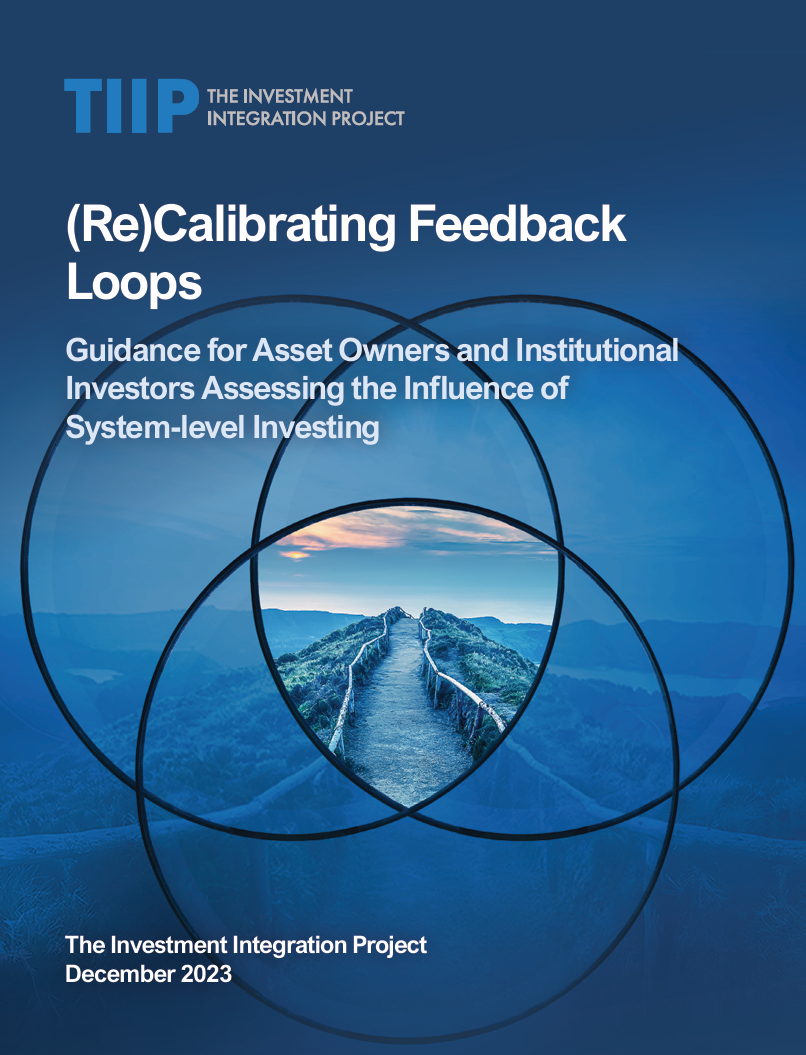 TIIP THE INVESTMENT INTEGRATION PROJECT

(Re)Calibrating Feedback Loops

Guidance for Asset Owners and Institutional Investors Assessing the Influence of System-level Investing

The Investment Integration Project
December 2023